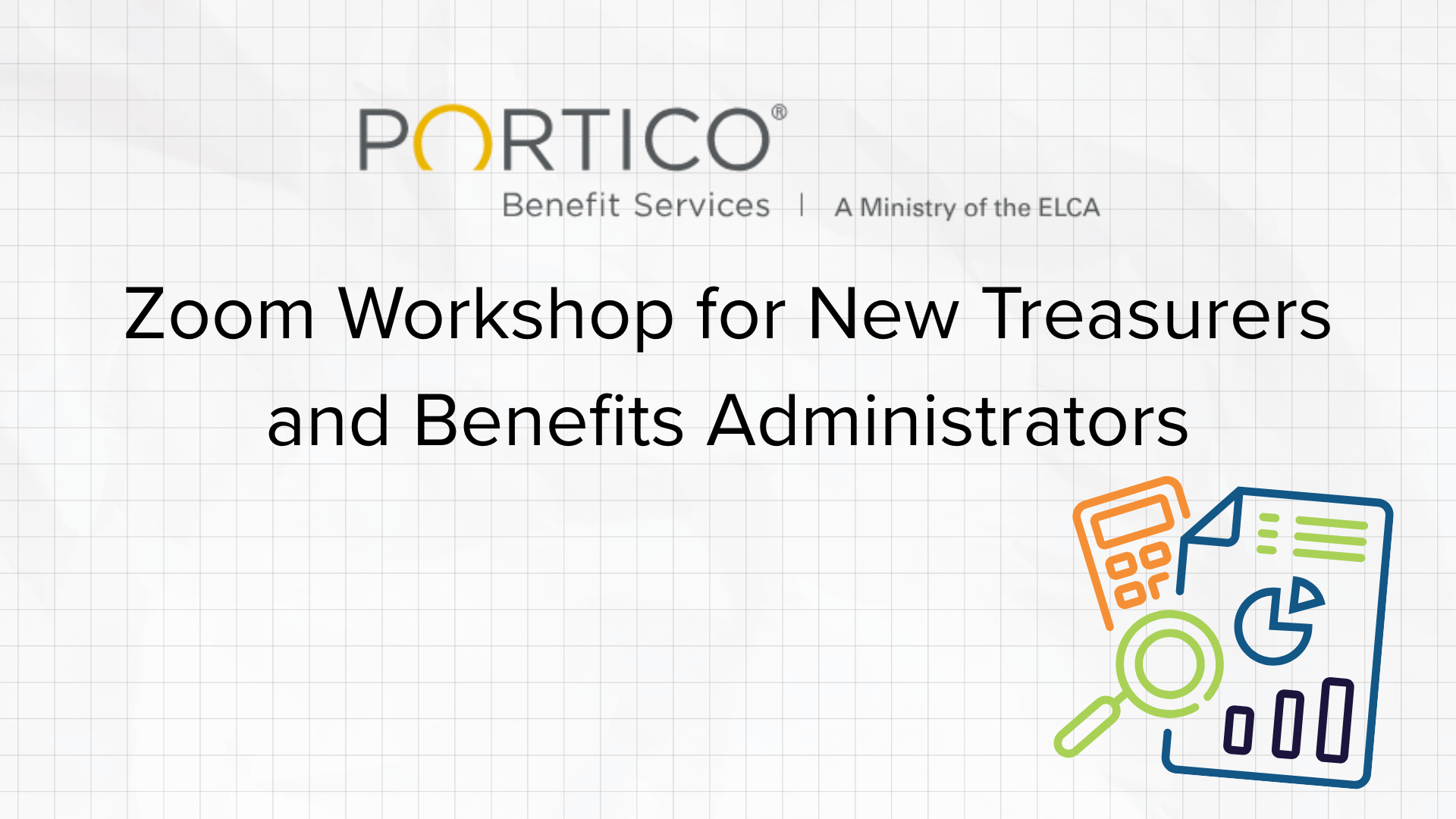 PORTICO®
Benefit Services | A Ministry of the ELCA

Zoom Workshop for New Treasurers and Benefits Administrators